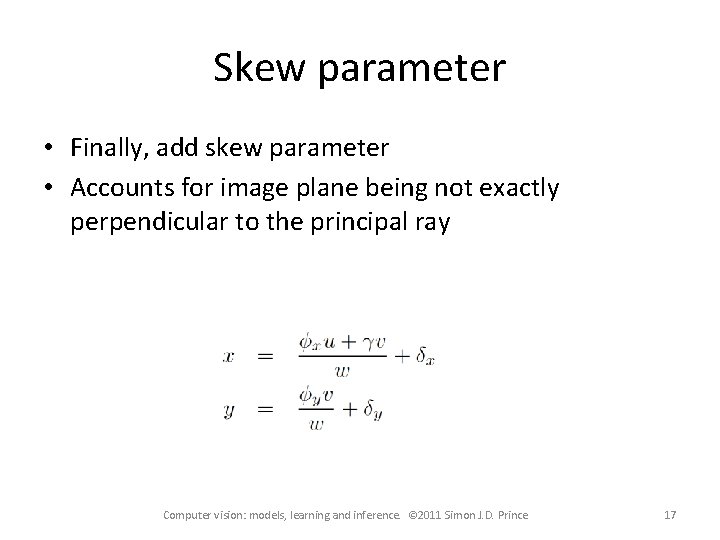 Skew parameter

• Finally, add skew parameter
• Accounts for image plane being not exactly perpendicular to the principal ray

$x = \frac{\phi_x u + \gamma v}{w} + \delta_x$
$y = \frac{\phi_y v}{w} + \delta_y$

Computer vision: models, learning and inference. ©2011 Simon J.D. Prince 17